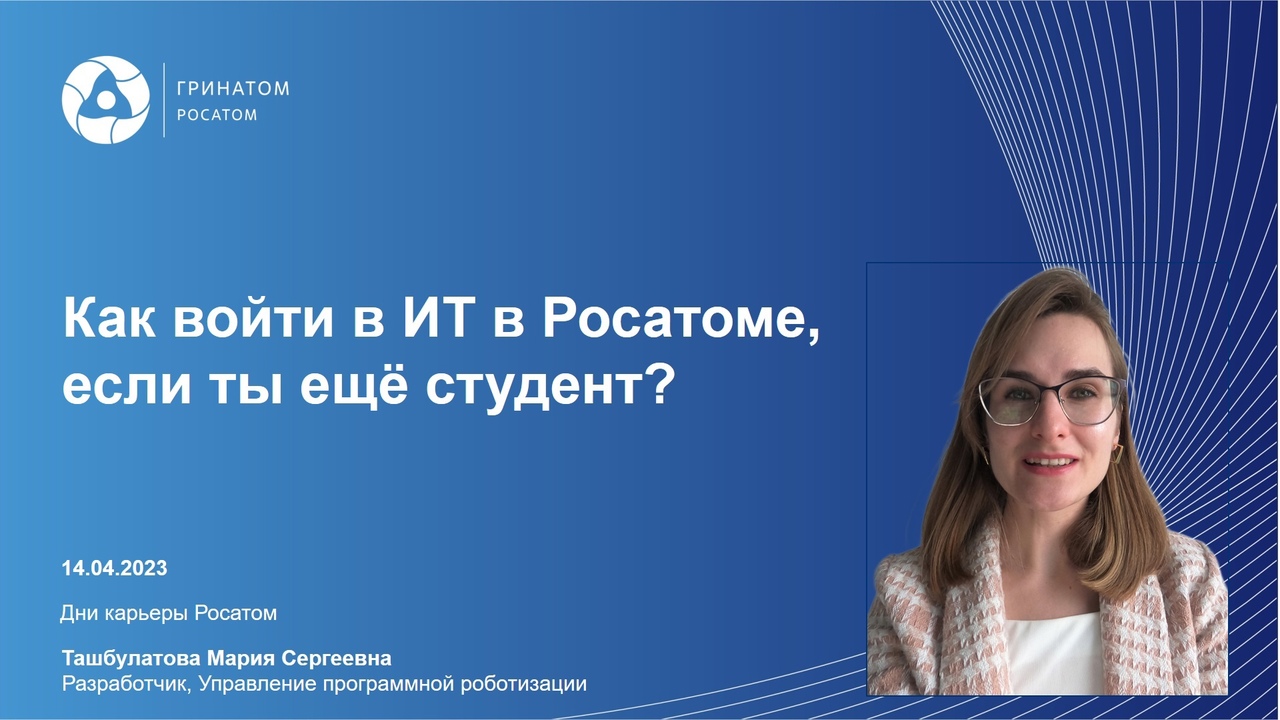 ГРИНАТОМ
РОСАТОМ

Как войти в ИТ в Росатоме, если ты ещё студент?

14.04.2023

Дни карьеры Росатом

Ташбулатова Мария Сергеевна
Разработчик, Управление программной роботизации